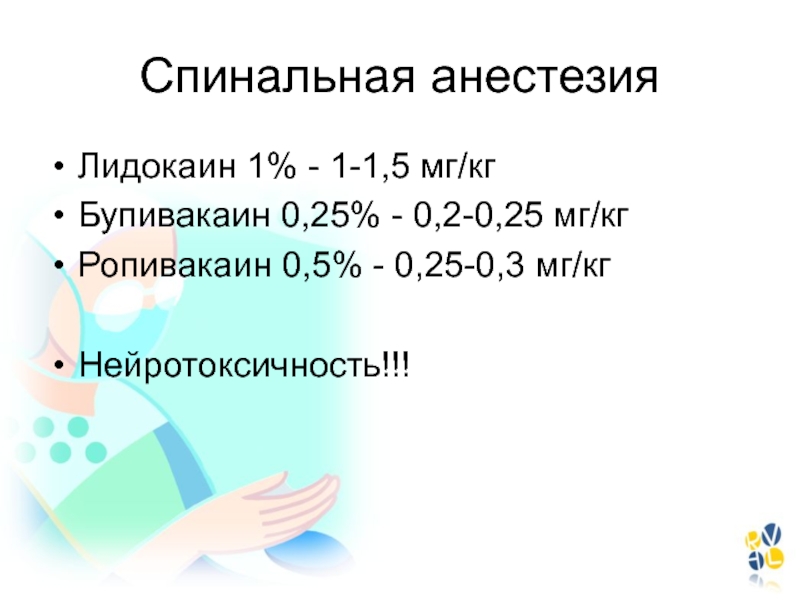 Спинальная анестезия

• Лидокаин 1% - 1-1,5 мг/кг
• Бупивакаин 0,25% - 0,2-0,25 мг/кг
• Ропивакаин 0,5% - 0,25-0,3 мг/кг

• Нейротоксичность!!!